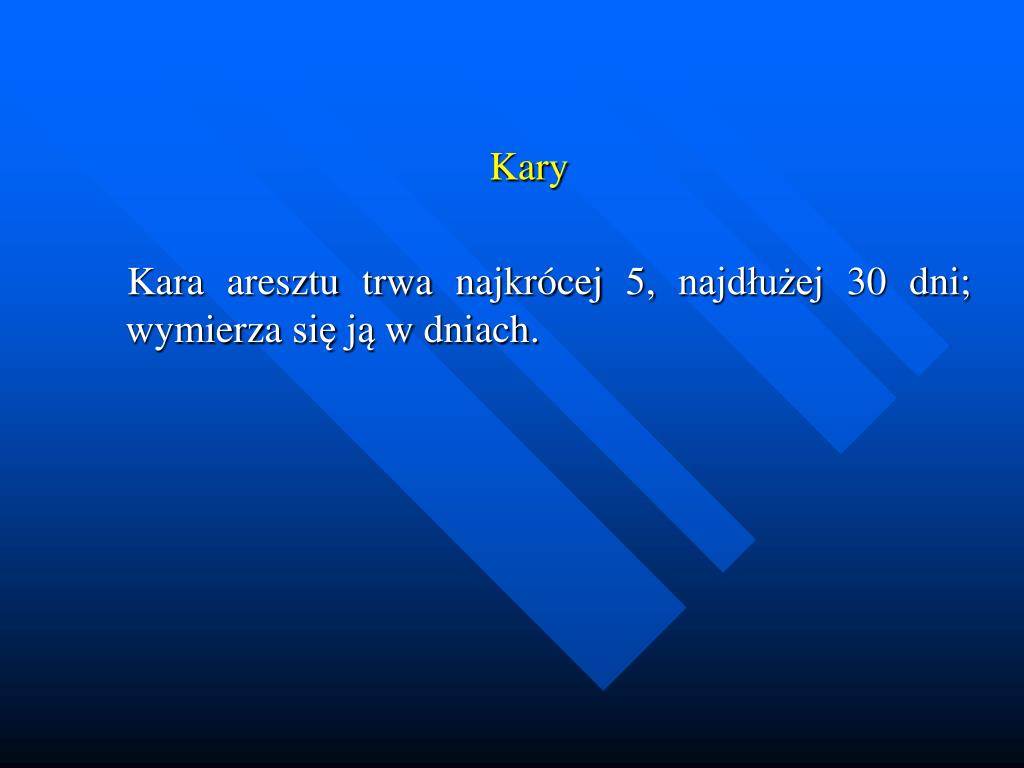 Kary

Kara aresztu trwa najkrócej 5, najdłużej 30 dni; wymierza się ją w dniach.